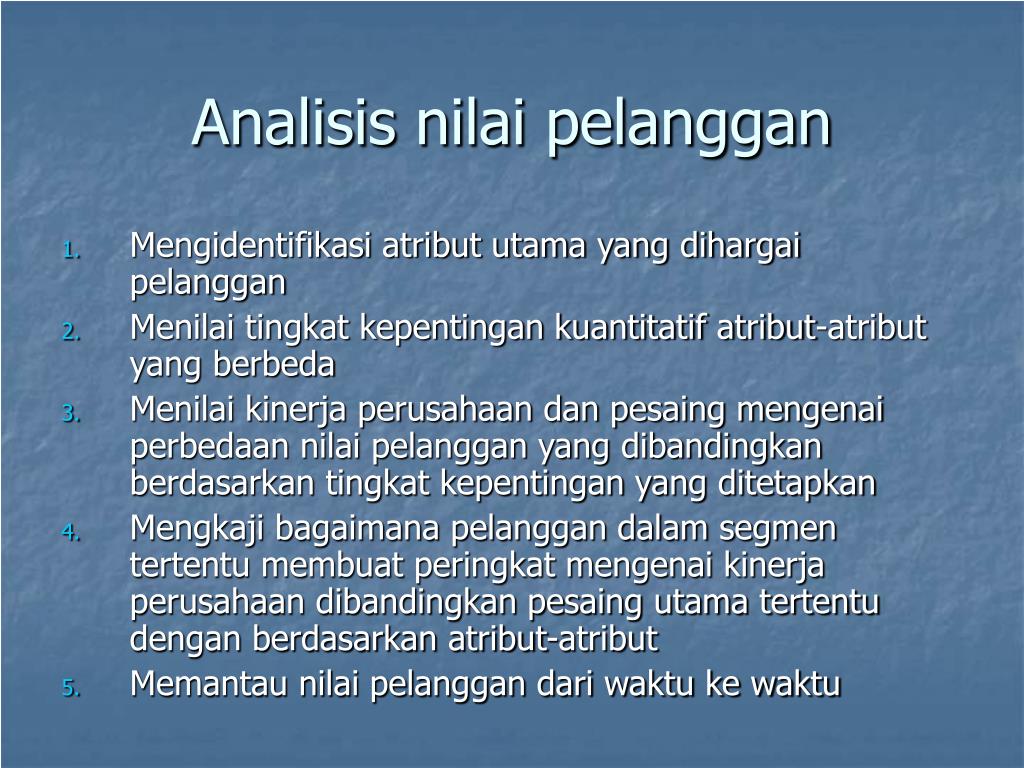 Analisis nilai pelanggan

1. Mengidentifikasi atribut utama yang dihargai pelanggan
2. Menilai tingkat kepentingan kuantitatif atribut-atribut yang berbeda
3. Menilai kinerja perusahaan dan pesaing mengenai perbedaan nilai pelanggan yang dibandingkan berdasarkan tingkat kepentingan yang ditetapkan
4. Mengkaji bagaimana pelanggan dalam segmen tertentu membuat peringkat mengenai kinerja perusahaan dibandingkan pesaing utama tertentu dengan berdasarkan atribut-atribut
5. Memantau nilai pelanggan dari waktu ke waktu